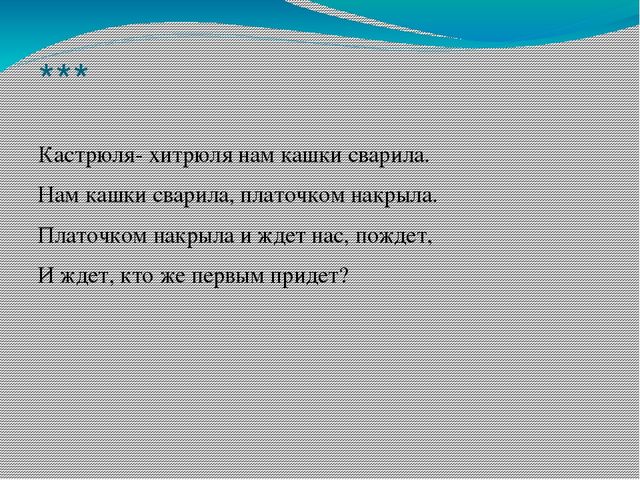 ***

Кастрюля- хитрюля нам кашки сварила.

Нам кашки сварила, платочком накрыла.

Платочком накрыла и ждет нас, пождет,

И ждет, кто же первым придет?